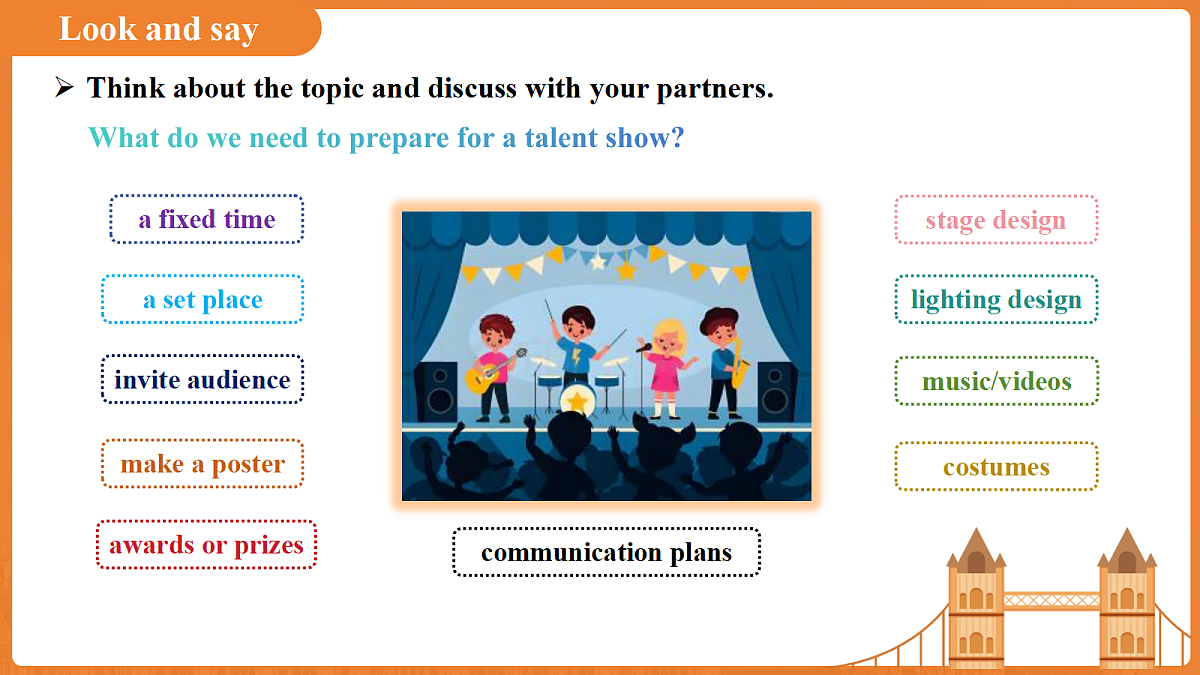 Look and say

➢ Think about the topic and discuss with your partners.

What do we need to prepare for a talent show?

a fixed time

a set place

invite audience

make a poster

awards or prizes

communication plans

stage design

lighting design

music/videos

costumes